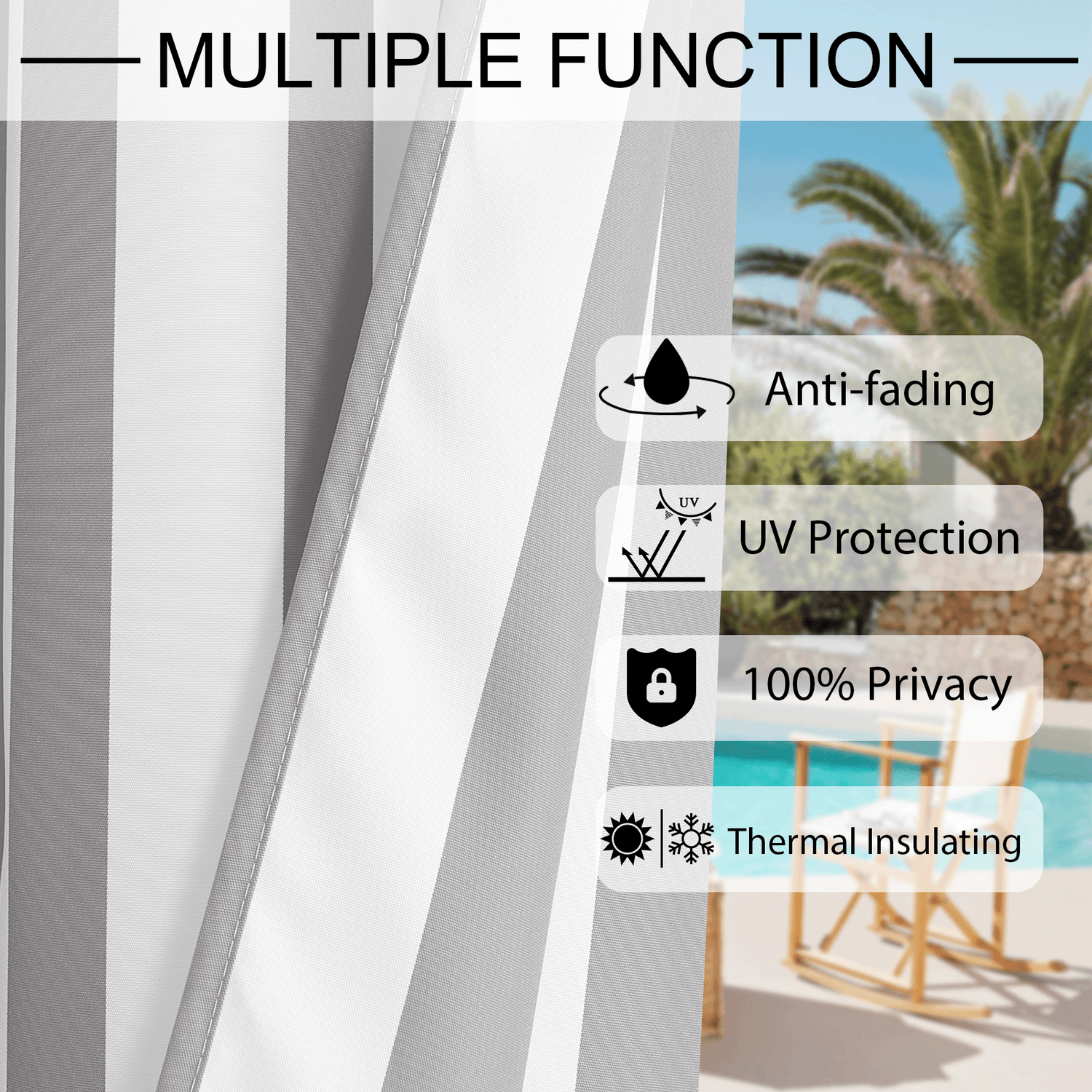 MULTIPLE FUNCTION

Anti-fading

UV

UV Protection

100% Privacy

Thermal Insulating